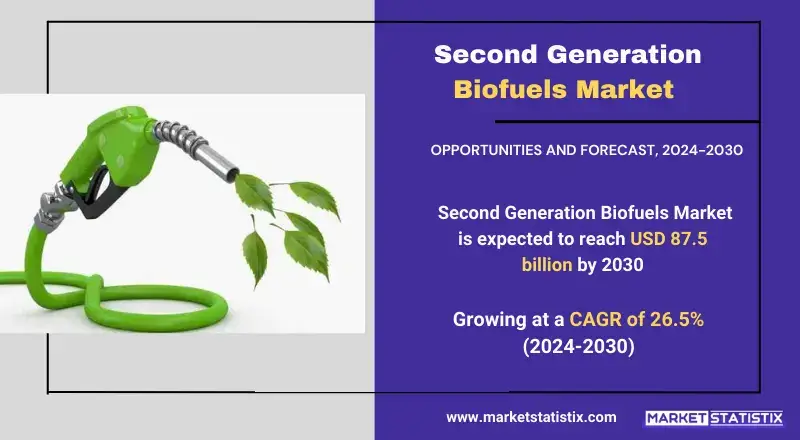 Second Generation
Biofuels Market

OPPORTUNITIES AND FORECAST, 2024–2030

Second Generation Biofuels Market is expected to reach USD 87.5 billion by 2030

Growing at a CAGR of 26.5% (2024-2030)

www.marketstatistix.com

MARKET STATISTIX